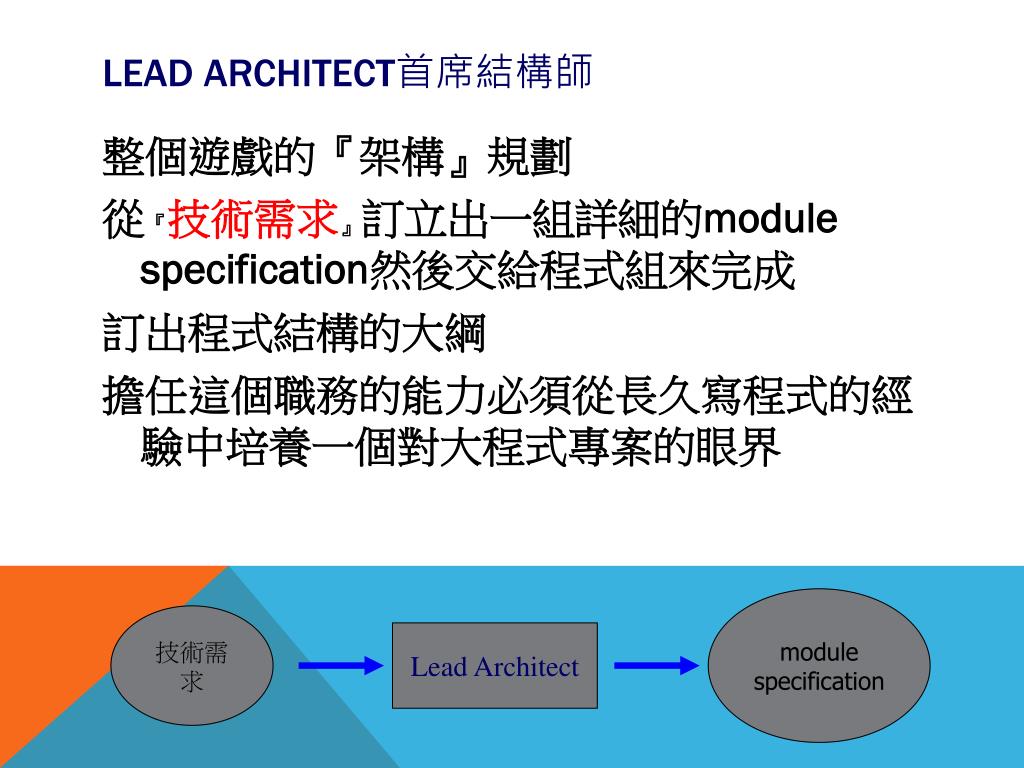 LEAD ARCHITECT首席結構師

整個遊戲的『架構』規劃

從『技術需求』訂立出一組詳細的module specification然後交給程式組來完成

訂出程式結構的大綱

擔任這個職務的能力必須從長久寫程式的經驗中培養一個對大程式專案的眼界

技術需求

Lead Architect

module specification